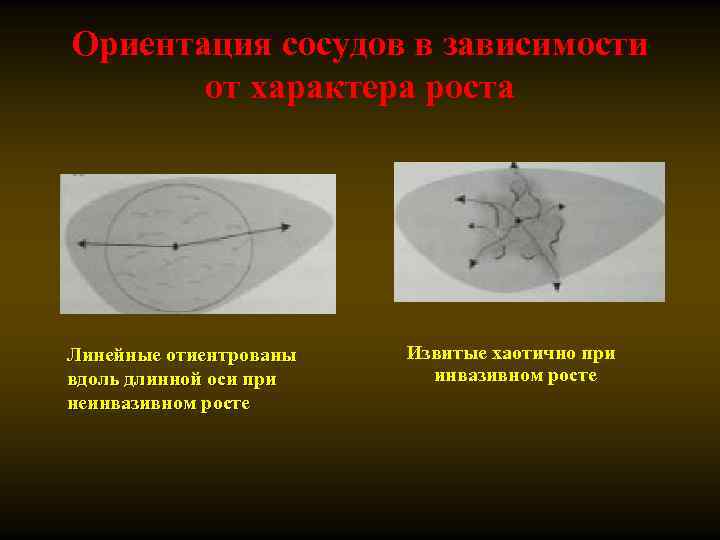 Ориентация сосудов в зависимости от характера роста

Линейные отиентрованы вдоль длинной оси при неинвазивном росте

Извитые хаотично при инвазивном росте